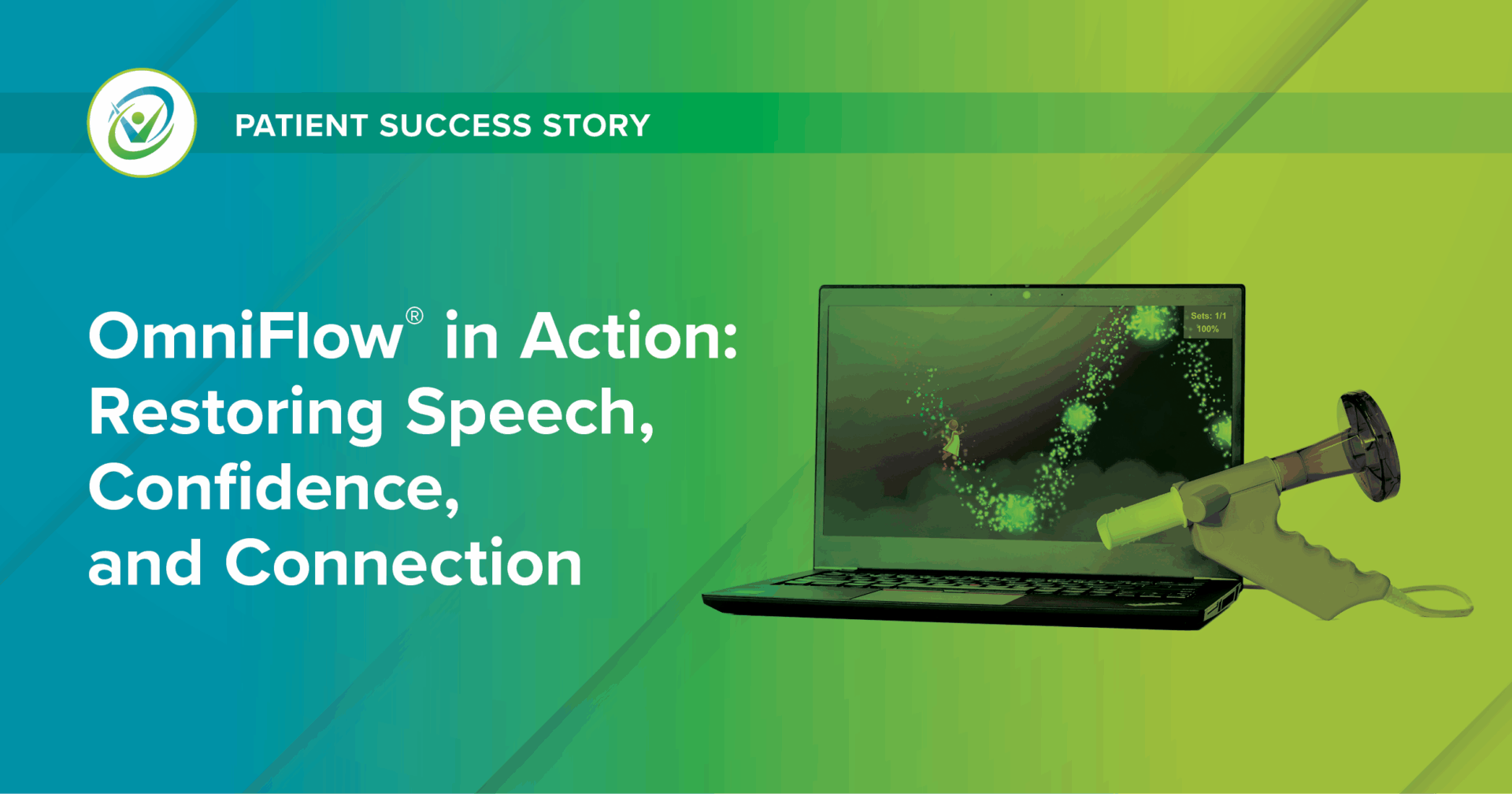 PATIENT SUCCESS STORY

OmniFlow® in Action: Restoring Speech, Confidence, and Connection

Sets: 1/1
100%